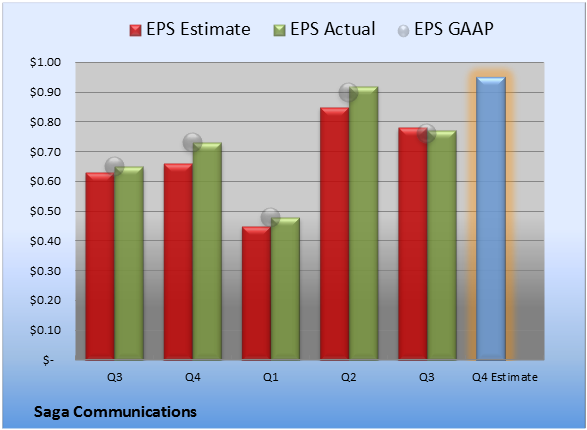 EPS Estimate EPS Actual EPS GAAP

$1.00
$0.90
$0.80
$0.70
$0.60
$0.50
$0.40
$0.30
$0.20
$0.10
$-

Q3 Q4 Q1 Q2 Q3 Q4 Estimate

Saga Communications